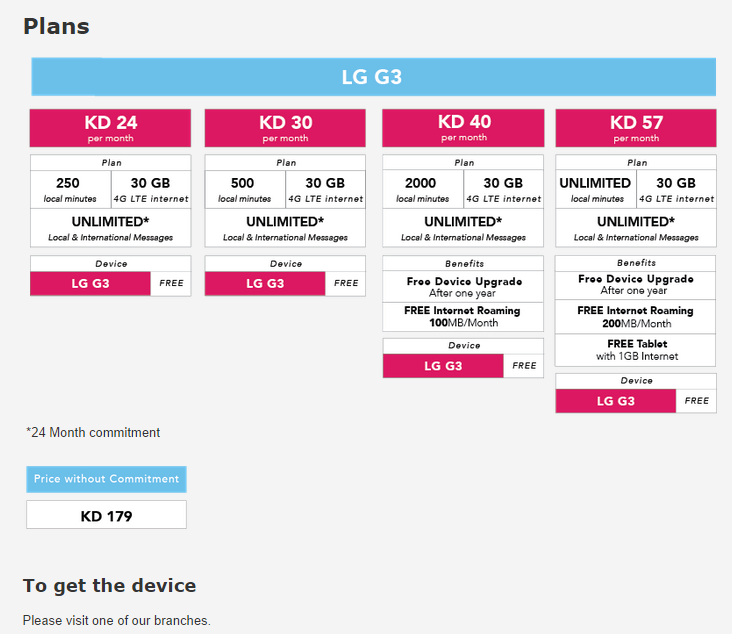 Plans

LG G3

KD 24
per month

Plan

250
local minutes

30 GB
4G LTE internet

UNLIMITED*
Local & International Messages

Device

LG G3 FREE

KD 30
per month

Plan

500
local minutes

30 GB
4G LTE internet

UNLIMITED*
Local & International Messages

Device

LG G3 FREE

KD 40
per month

Plan

2000
local minutes

30 GB
4G LTE internet

UNLIMITED*
Local & International Messages

Benefits

Free Device Upgrade
After one year

FREE Internet Roaming
100MB/Month

Device

LG G3 FREE

KD 57
per month

Plan

UNLIMITED
local minutes

30 GB
4G LTE internet

UNLIMITED*
Local & International Messages

Benefits

Free Device Upgrade
After one year

FREE Internet Roaming
200MB/Month

FREE Tablet
with 1GB Internet

Device

LG G3 FREE

*24 Month commitment

Price without Commitment

KD 179

To get the device

Please visit one of our branches.